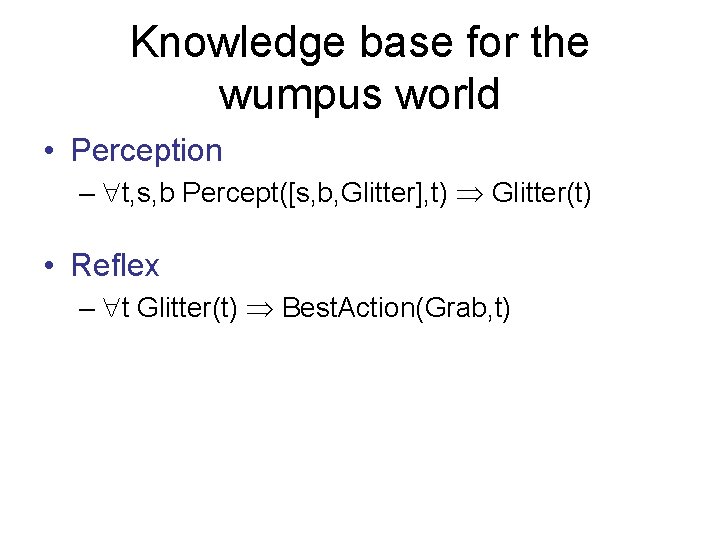 Knowledge base for the wumpus world

• Perception
– $\forall$t,s,b Percept([s,b,Glitter],t) $\Rightarrow$ Glitter(t)

• Reflex
– $\forall$t Glitter(t) $\Rightarrow$ BestAction(Grab,t)